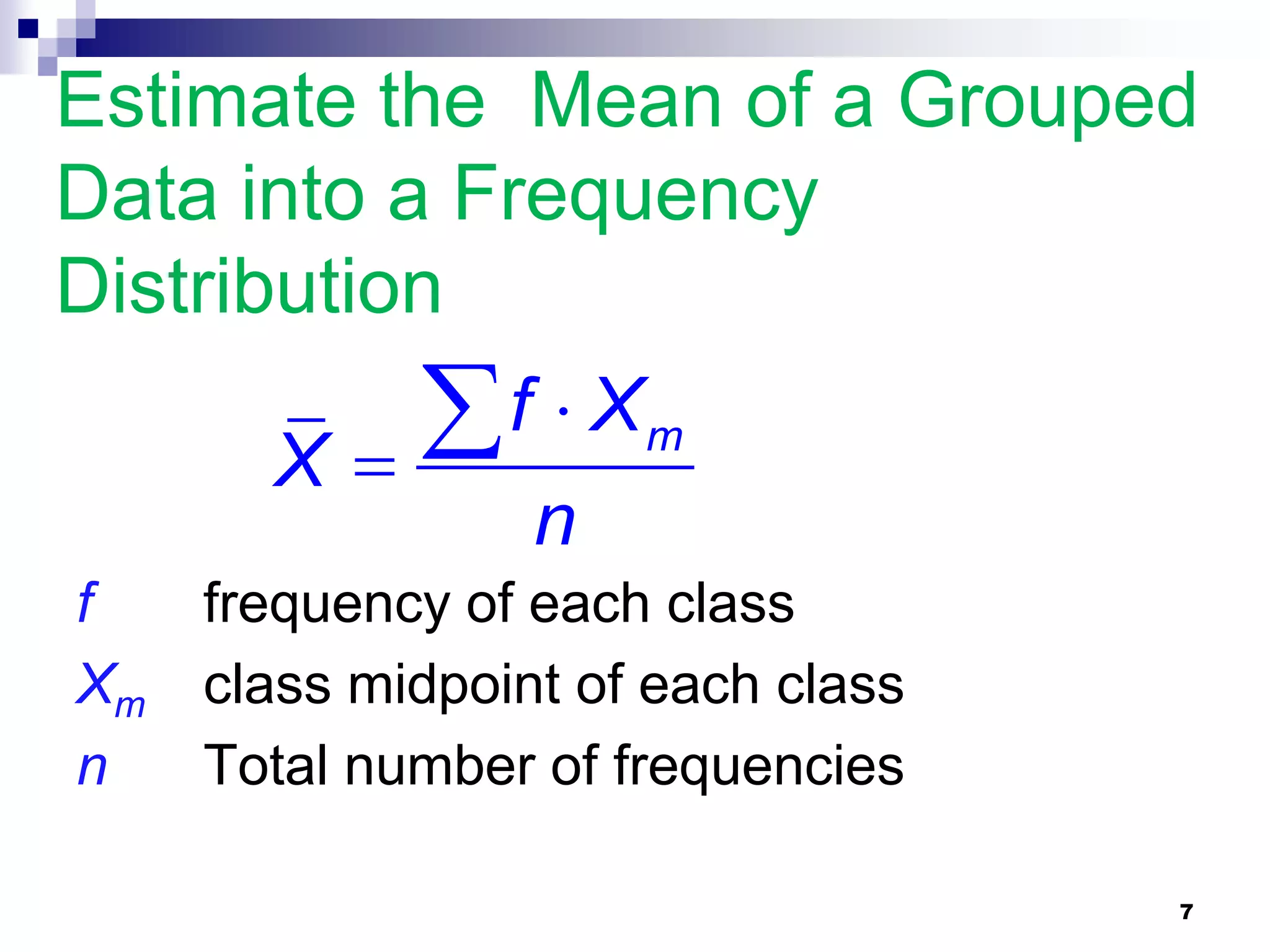 Estimate the  Mean of a Grouped Data into a Frequency Distribution

$\bar{X} = \frac{\sum f \cdot X_m}{n}$

$f$ frequency of each class

$X_m$ class midpoint of each class

$n$ Total number of frequencies

7